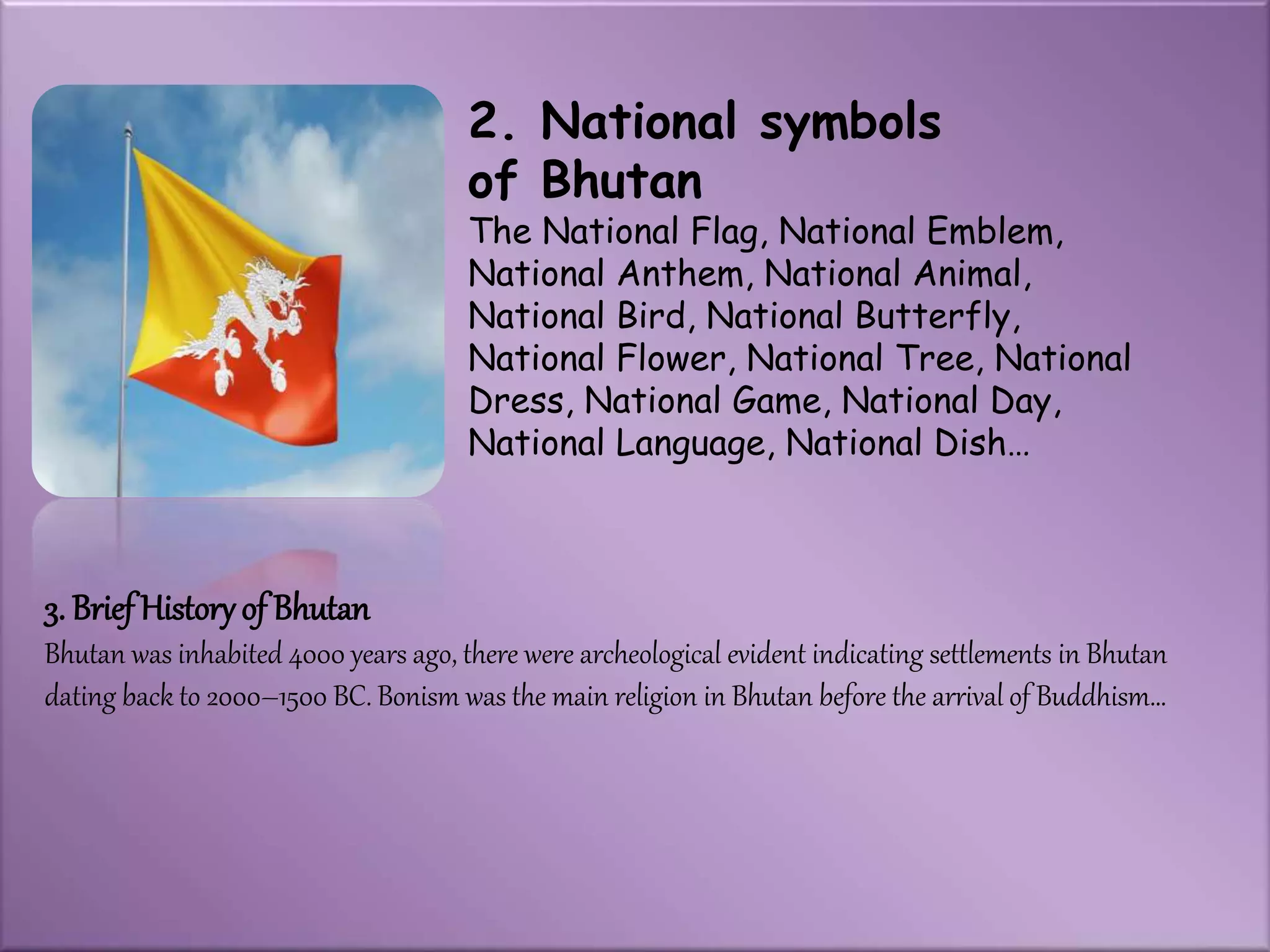 2. National symbols of Bhutan

The National Flag, National Emblem, National Anthem, National Animal, National Bird, National Butterfly, National Flower, National Tree, National Dress, National Game, National Day, National Language, National Dish…

3. Brief History of Bhutan

Bhutan was inhabited 4000 years ago, there were archeological evident indicating settlements in Bhutan dating back to 2000–1500 BC. Bonism was the main religion in Bhutan before the arrival of Buddhism…